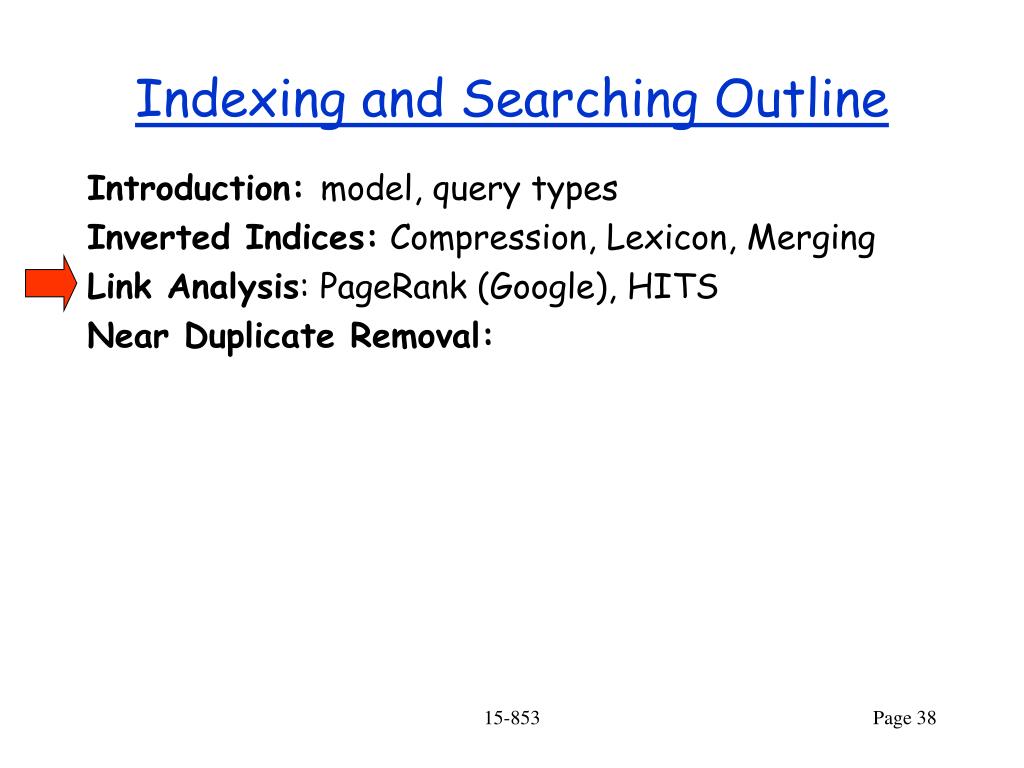 Indexing and Searching Outline

Introduction: model, query types
Inverted Indices: Compression, Lexicon, Merging
Link Analysis: PageRank (Google), HITS
Near Duplicate Removal:

15-853

Page 38